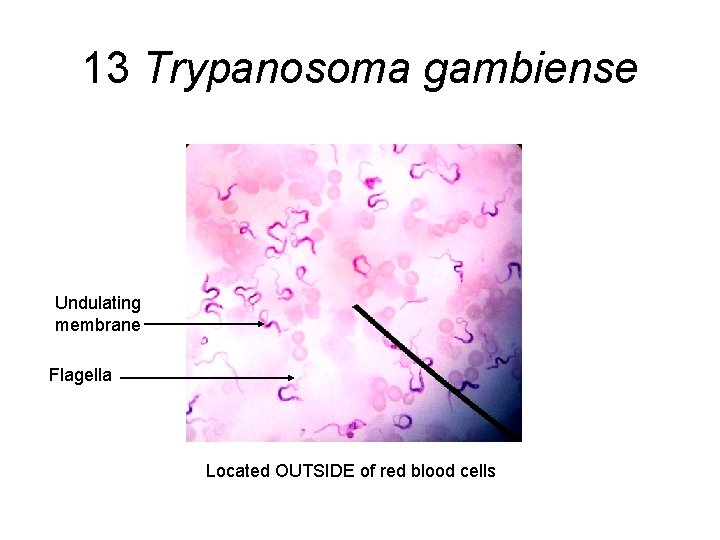 13 Trypanosoma gambiense

Undulating membrane

Flagella

Located OUTSIDE of red blood cells